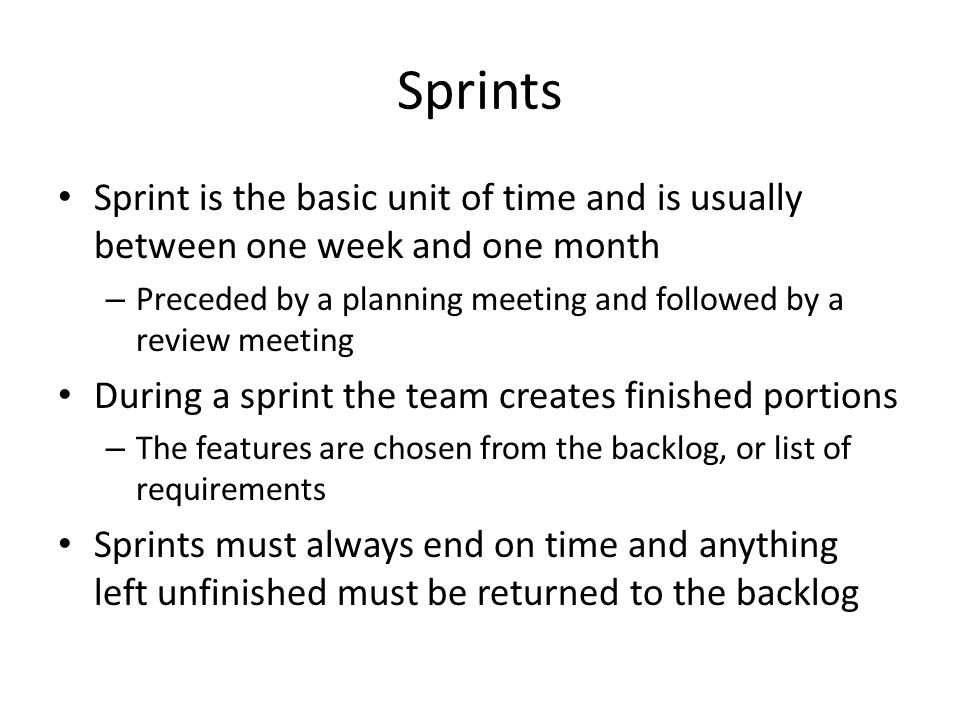 Sprints

• Sprint is the basic unit of time and is usually between one week and one month

– Preceded by a planning meeting and followed by a review meeting

• During a sprint the team creates finished portions

– The features are chosen from the backlog, or list of requirements

• Sprints must always end on time and anything left unfinished must be returned to the backlog